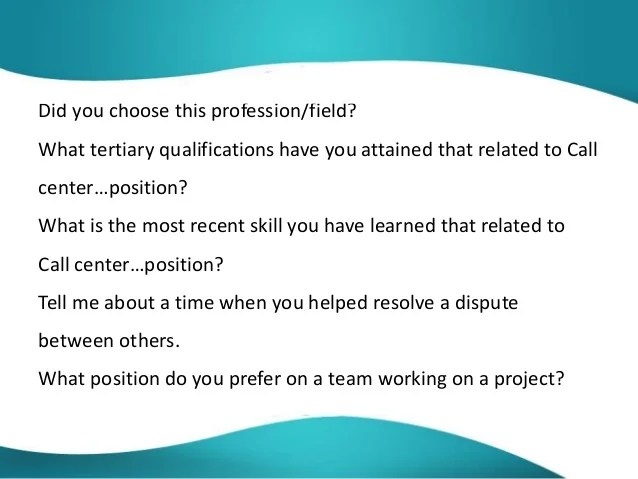 Did you choose this profession/field?

What tertiary qualifications have you attained that related to Call center…position?

What is the most recent skill you have learned that related to Call center…position?

Tell me about a time when you helped resolve a dispute between others.

What position do you prefer on a team working on a project?